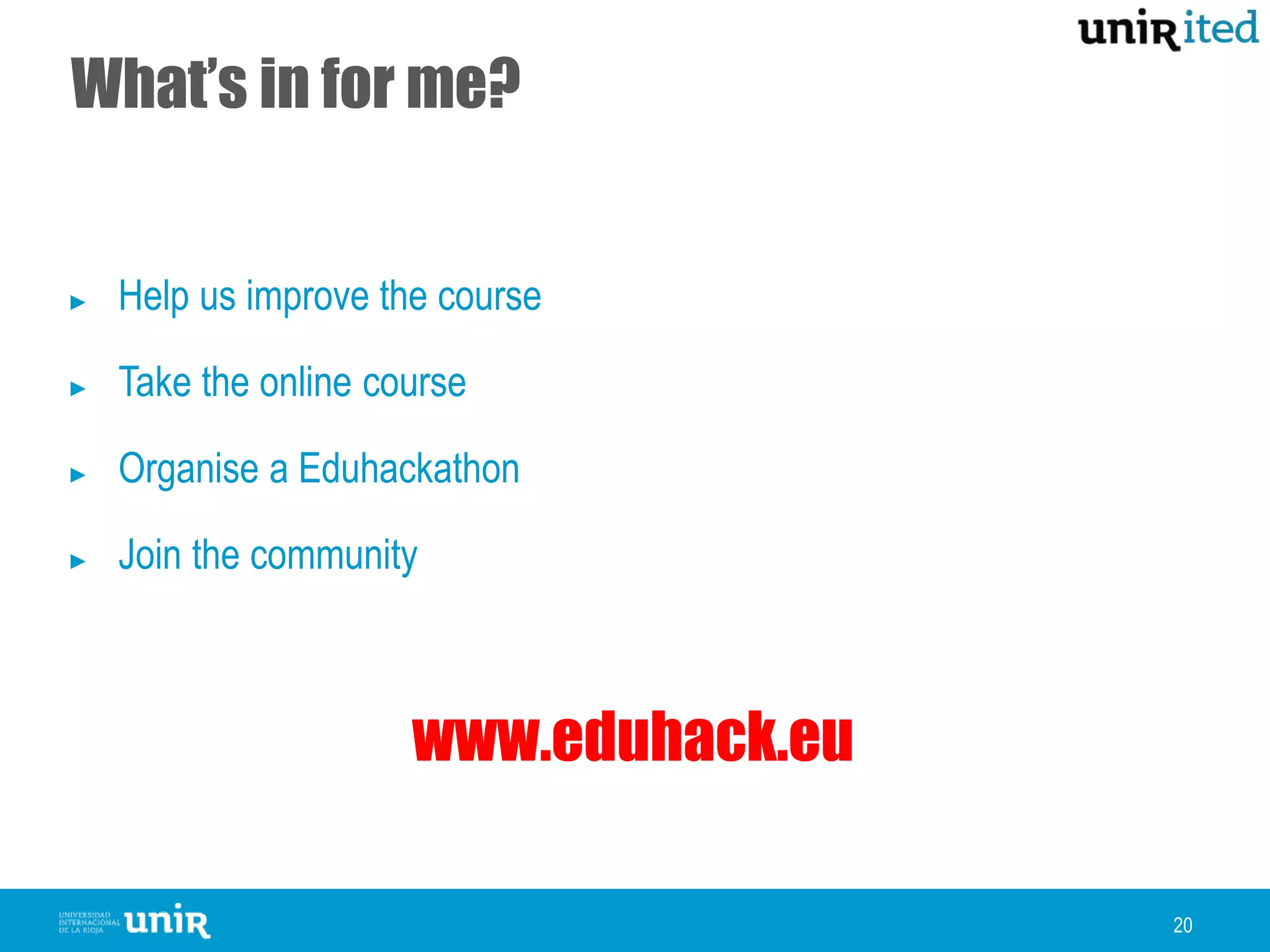 unir ited

What's in for me?

▸ Help us improve the course

▸ Take the online course

▸ Organise a Eduhackathon

▸ Join the community

www.eduhack.eu

UNIVERSIDAD INTERNACIONAL DE LA RIOJA unir

20